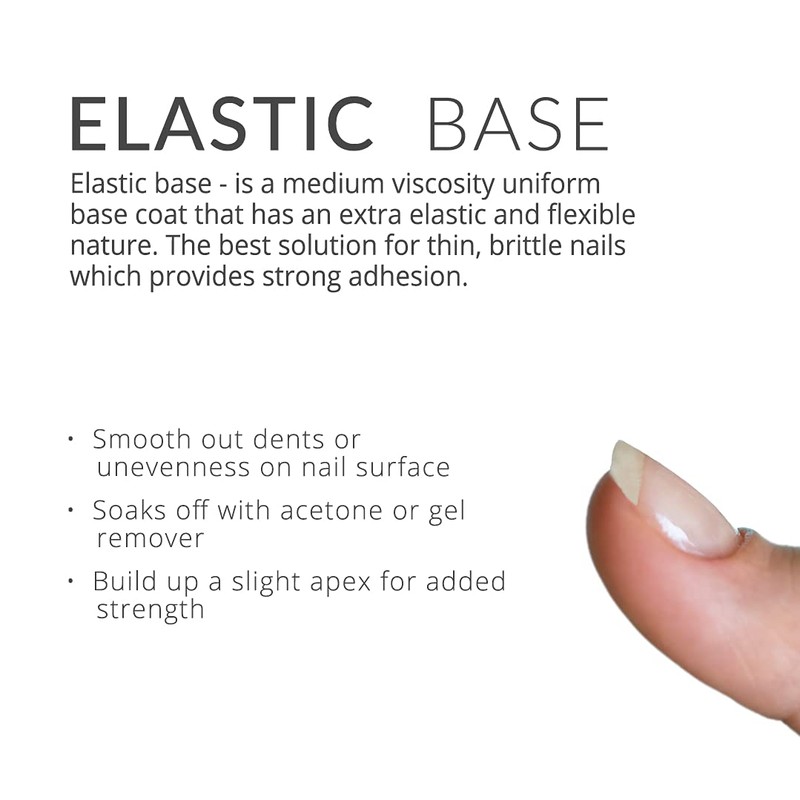 ELASTIC BASE

Elastic base - is a medium viscosity uniform base coat that has an extra elastic and flexible nature. The best solution for thin, brittle nails which provides strong adhesion.

• Smooth out dents or unevenness on nail surface
• Soaks off with acetone or gel remover
• Build up a slight apex for added strength